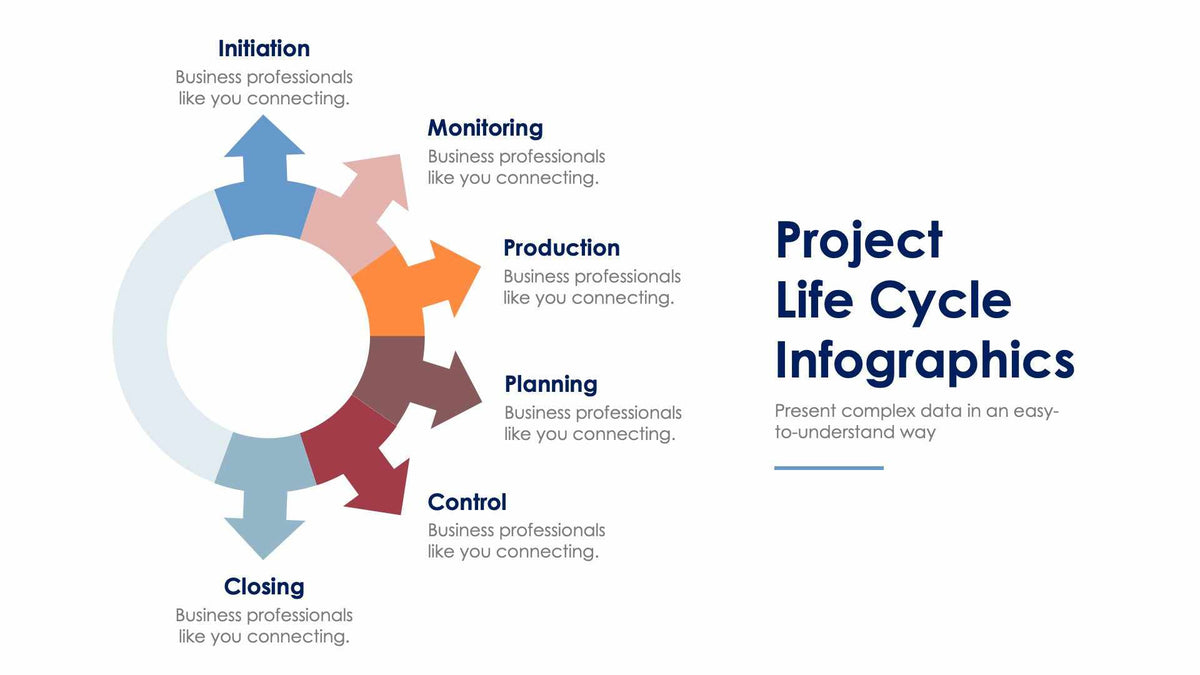 Initiation
Business professionals like you connecting.

Monitoring
Business professionals like you connecting.

Production
Business professionals like you connecting.

Planning
Business professionals like you connecting.

Control
Business professionals like you connecting.

Closing
Business professionals like you connecting.

Project Life Cycle Infographics

Present complex data in an easy-to-understand way